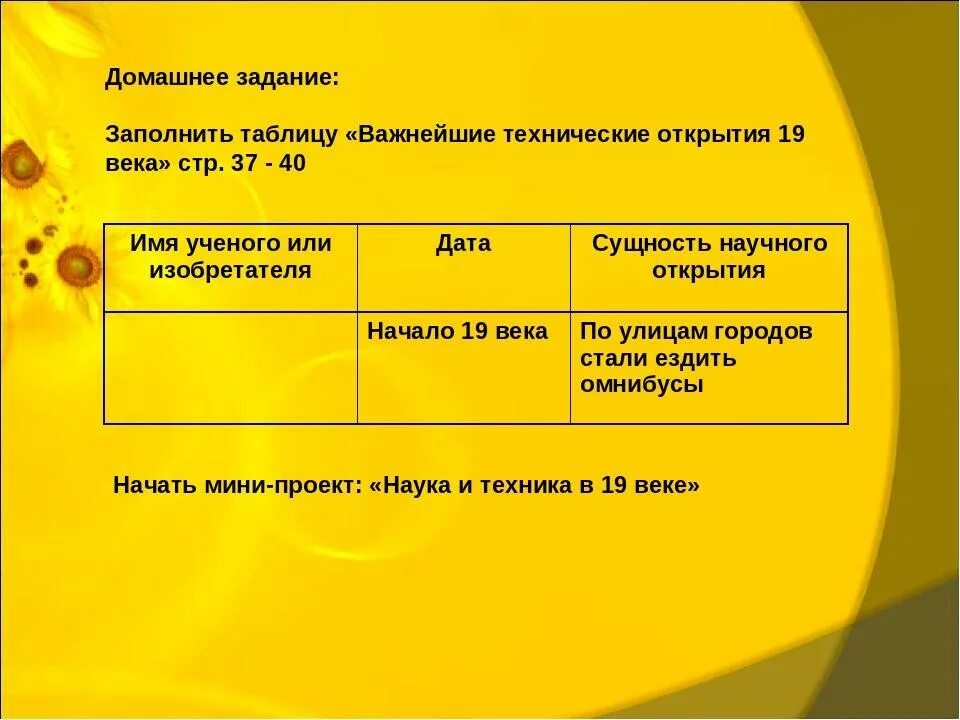 Домашнее задание:

Заполнить таблицу «Важнейшие технические открытия 19 века» стр. 37 - 40

| Имя ученого или изобретателя | Дата | Сущность научного открытия |
|---|---|---|
| | Начало 19 века | По улицам городов стали ездить омнибусы |

Начать мини-проект: «Наука и техника в 19 веке»